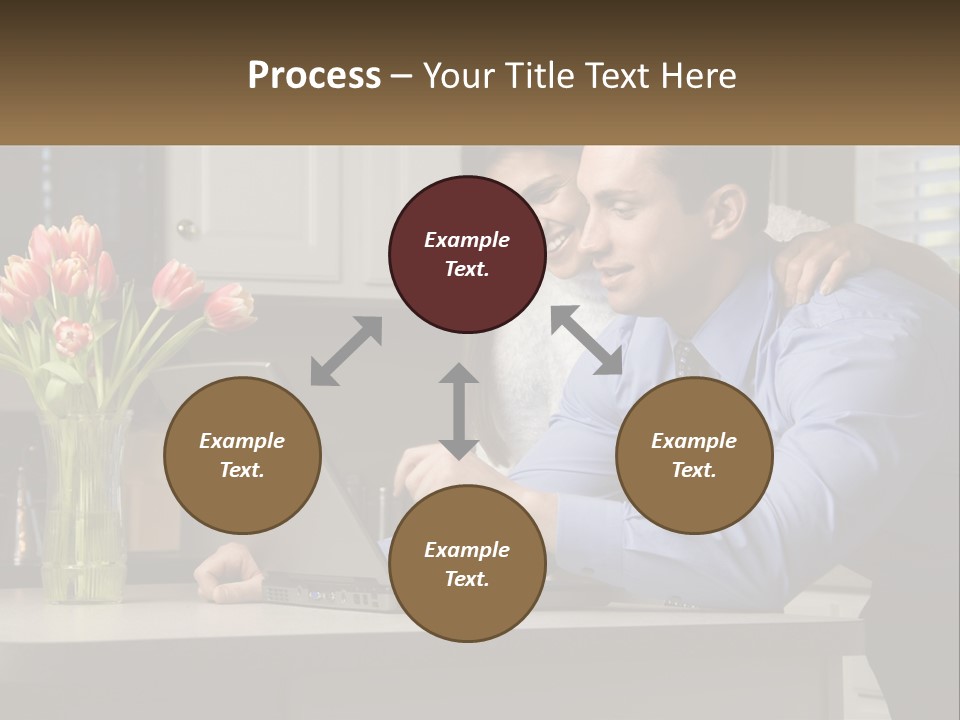 Process – Your Title Text Here

Example Text.

Example Text.

Example Text.

Example Text.